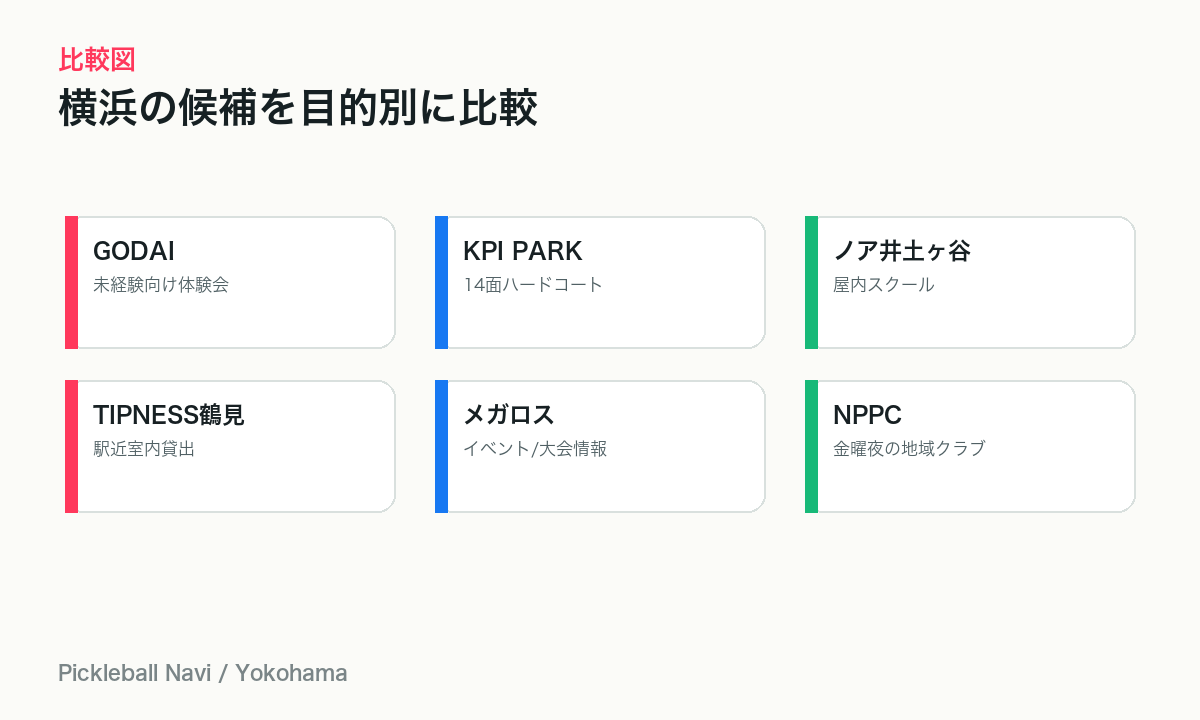 比較図

横浜の候補を目的別に比較

GODAI
未経験向け体験会

KPI PARK
14面ハードコート

ノア井土ヶ谷
屋内スクール

TIPNESS鶴見
駅近室内貸出

メガロス
イベント/大会情報

NPPC
金曜夜の地域クラブ

Pickleball Navi / Yokohama